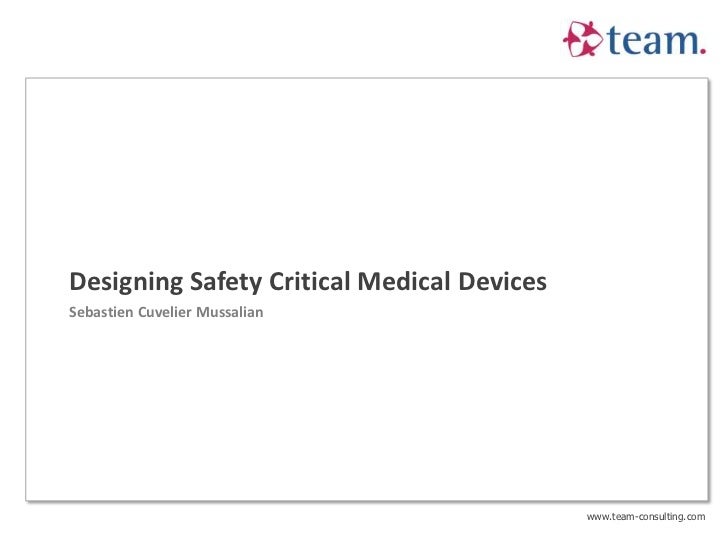 team.

Designing Safety Critical Medical Devices

Sebastien Cuvelier Mussalian

www.team-consulting.com